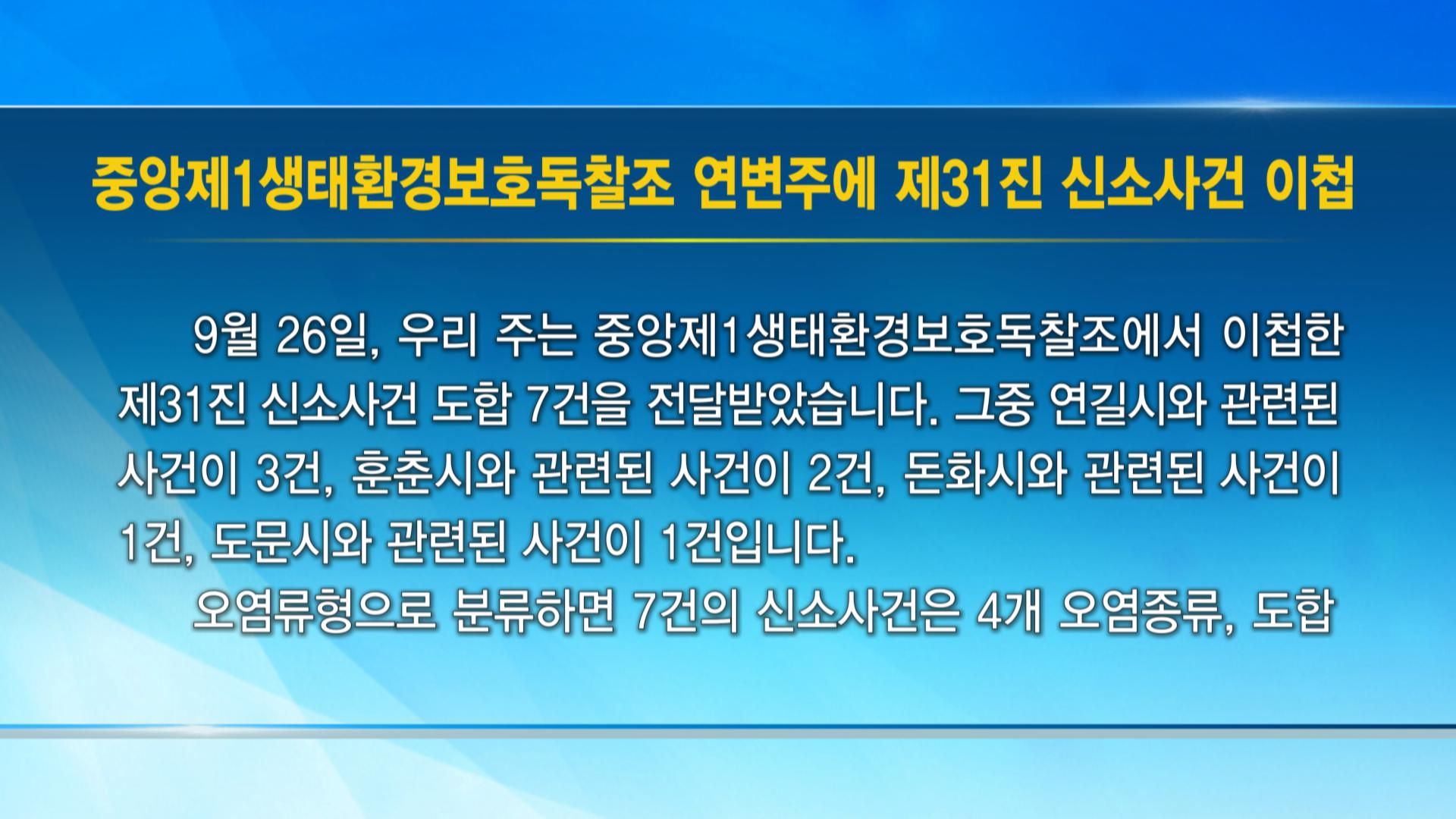 중앙제1생태환경보호독찰조 연변주에 제31진 신소사건 이첩

9월 26일, 우리 주는 중앙제1생태환경보호독찰조에서 이첩한 제31진 신소사건 도합 7건을 전달받았습니다. 그중 연길시와 관련된 사건이 3건, 훈춘시와 관련된 사건이 2건, 돈화시와 관련된 사건이 1건, 도문시와 관련된 사건이 1건입니다.

오염류형으로 분류하면 7건의 신소사건은 4개 오염종류, 도합